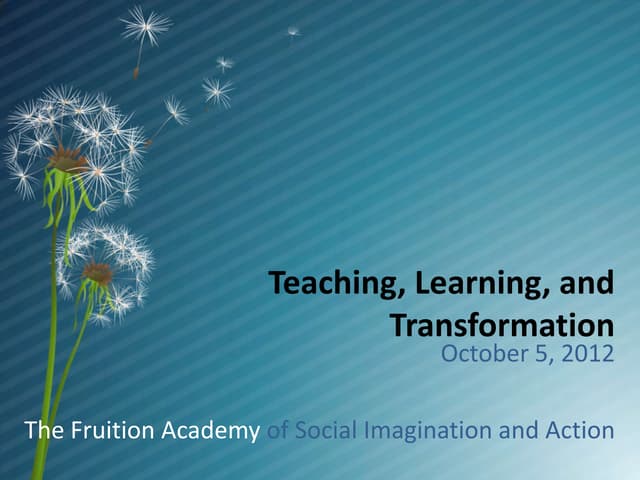 Teaching, Learning, and Transformation

October 5, 2012

The Fruition Academy of Social Imagination and Action